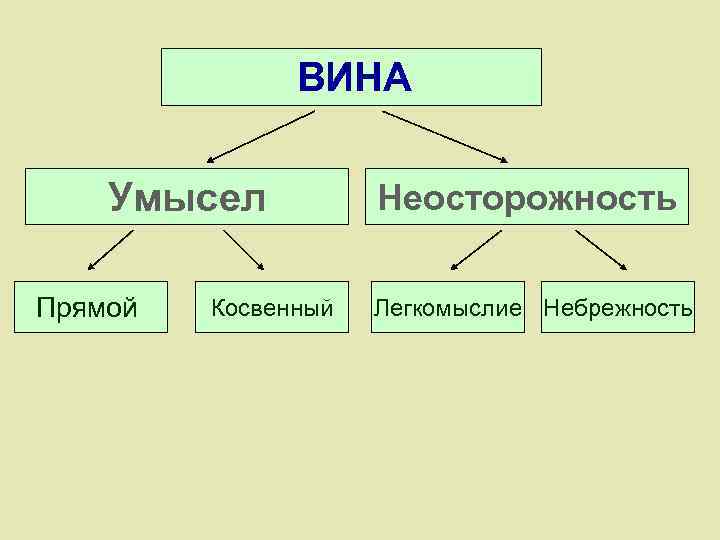 ВИНА

Умысел

Неосторожность

Прямой

Косвенный

Легкомыслие

Небрежность